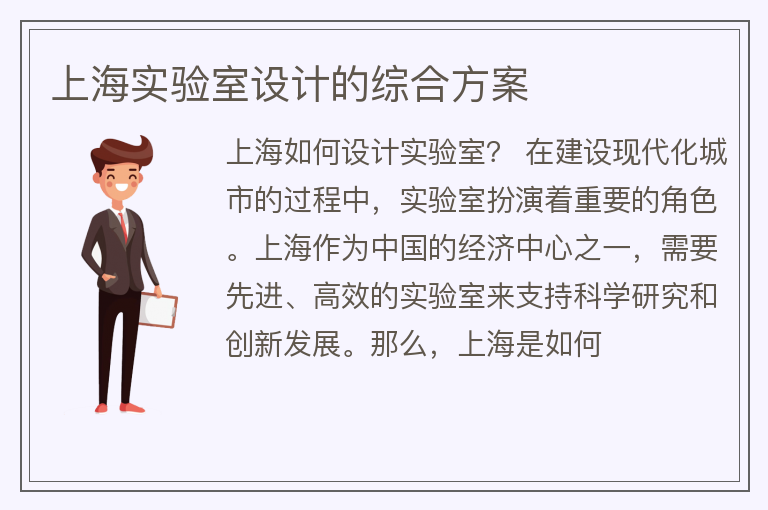 上海实验室设计的综合方案

上海如何设计实验室？ 在建设现代化城市的过程中，实验室扮演着重要的角色。上海作为中国的经济中心之一，需要先进、高效的实验室来支持科学研究和创新发展。那么，上海是如何